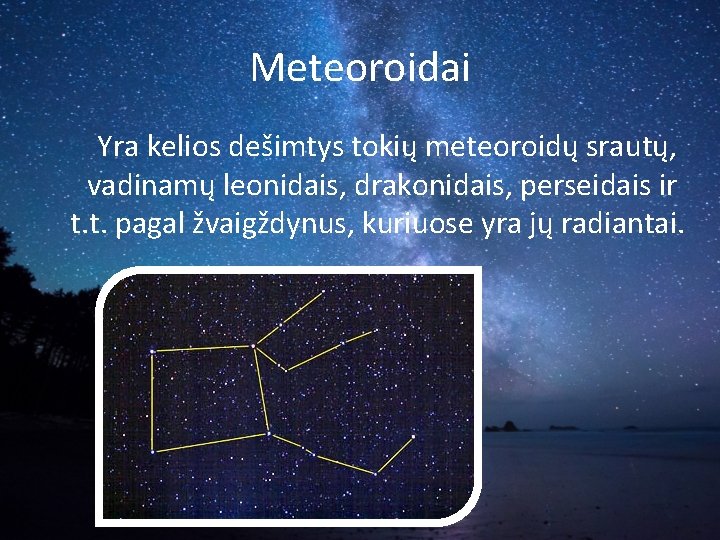 Meteoroidai

Yra kelios dešimtys tokių meteoroidų srautų, vadinamų leonidais, drakonidais, perseidais ir t.t. pagal žvaigždynus, kuriuose yra jų radiantai.